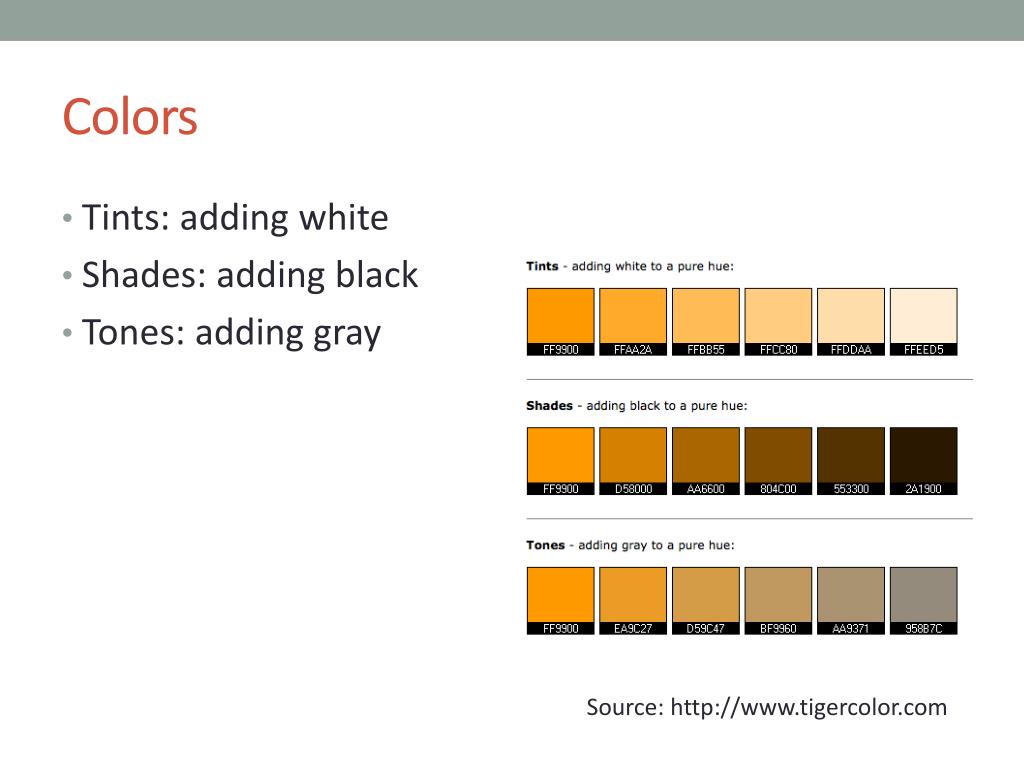 Colors

• Tints: adding white
• Shades: adding black
• Tones: adding gray

Tints - adding white to a pure hue:

FF9900 FFAA2A FFBB55 FFCC80 FFDDAA FFEED5

Shades - adding black to a pure hue:

FF9900 D58000 AA6600 804C00 553300 2A1900

Tones - adding gray to a pure hue:

FF9900 EA9C27 D59C47 BF9960 AA9371 958B7C

Source: http://www.tigercolor.com